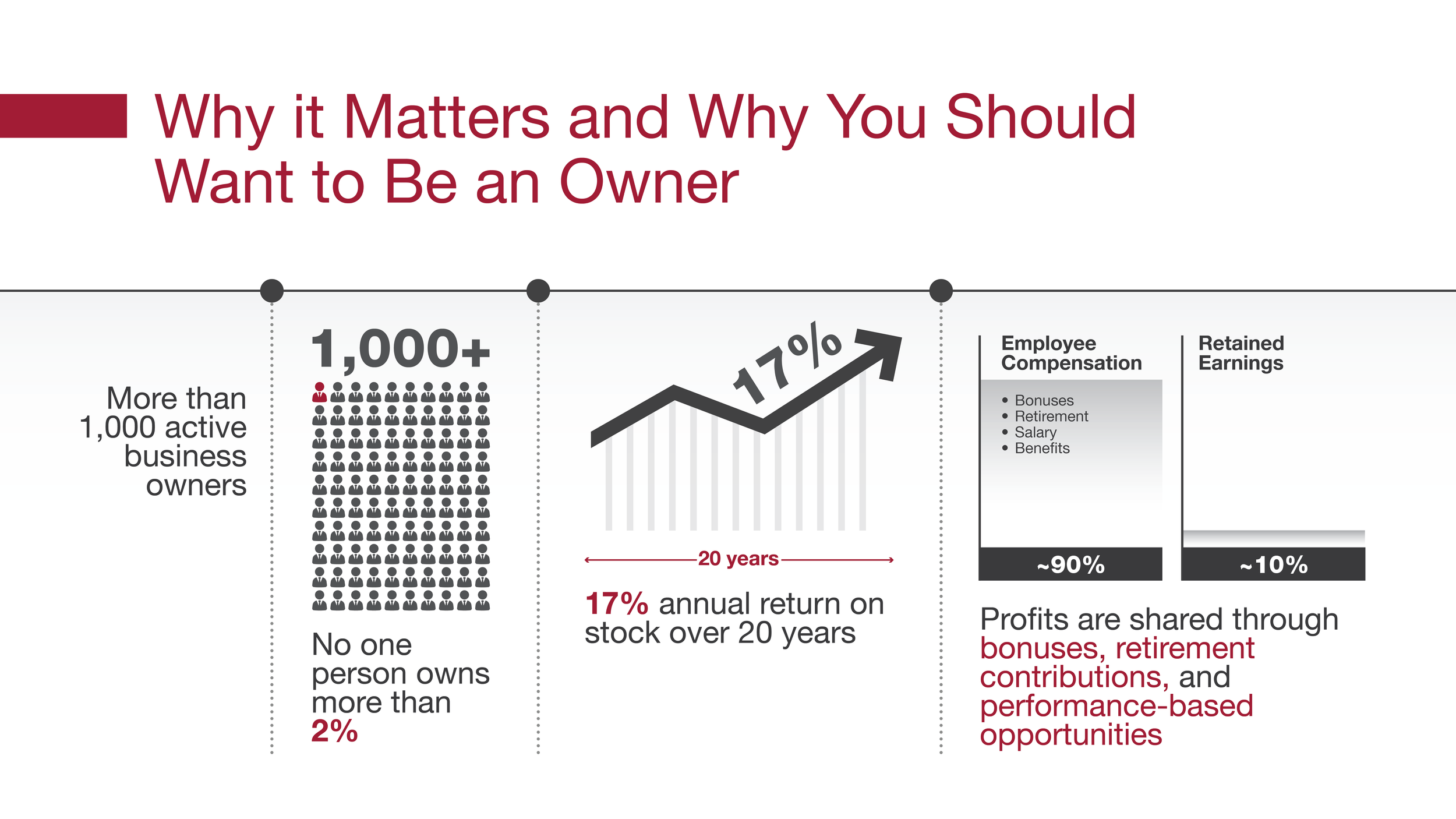 Why it Matters and Why You Should Want to Be an Owner

More than 1,000 active business owners

1,000+

No one person owns more than 2%

17%

20 years

17% annual return on stock over 20 years

Employee Compensation

• Bonuses
• Retirement
• Salary
• Benefits

~90%

Retained Earnings

~10%

Profits are shared through bonuses, retirement contributions, and performance-based opportunities